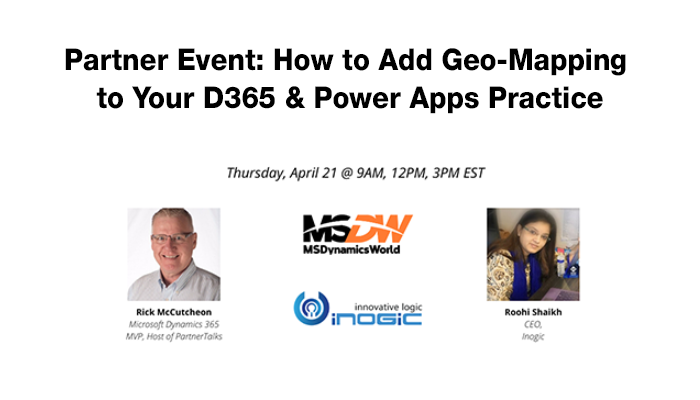 Partner Event: How to Add Geo-Mapping to Your D365 & Power Apps Practice

Thursday, April 21 @ 9AM, 12PM, 3PM EST

Rick McCutcheon
Microsoft Dynamics 365 MVP, Host of PartnerTalks

MSDW
MSDynamicsWorld

innovative logic
inogic

Roohi Shaikh
CEO,
Inogic